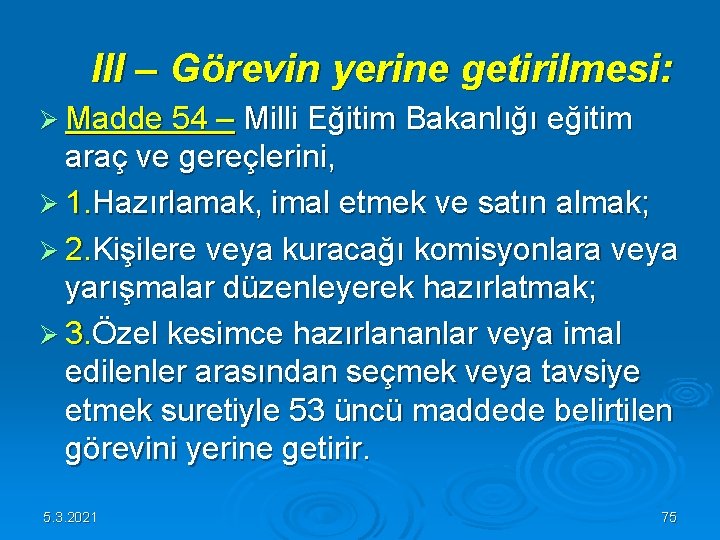 III – Görevin yerine getirilmesi:

➢ Madde 54 – Milli Eğitim Bakanlığı eğitim araç ve gereçlerini,

➢ 1.Hazırlamak, imal etmek ve satın almak;

➢ 2.Kişilere veya kuracağı komisyonlara veya yarışmalar düzenleyerek hazırlatmak;

➢ 3.Özel kesimce hazırlananlar veya imal edilenler arasından seçmek veya tavsiye etmek suretiyle 53 üncü maddede belirtilen görevini yerine getirir.

5.3.2021

75